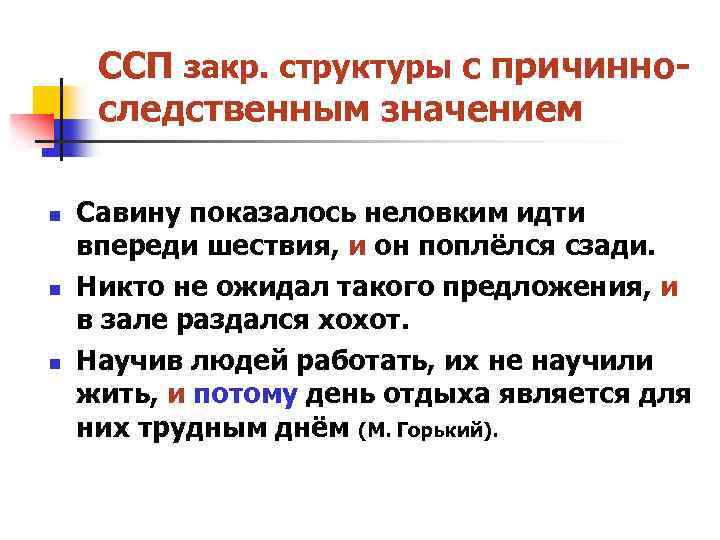 ССП закр. структуры с причинно-следственным значением

Савину показалось неловким идти впереди шествия, и он поплёлся сзади.

Никто не ожидал такого предложения, и в зале раздался хохот.

Научив людей работать, их не научили жить, и потому день отдыха является для них трудным днём (М. Горький).